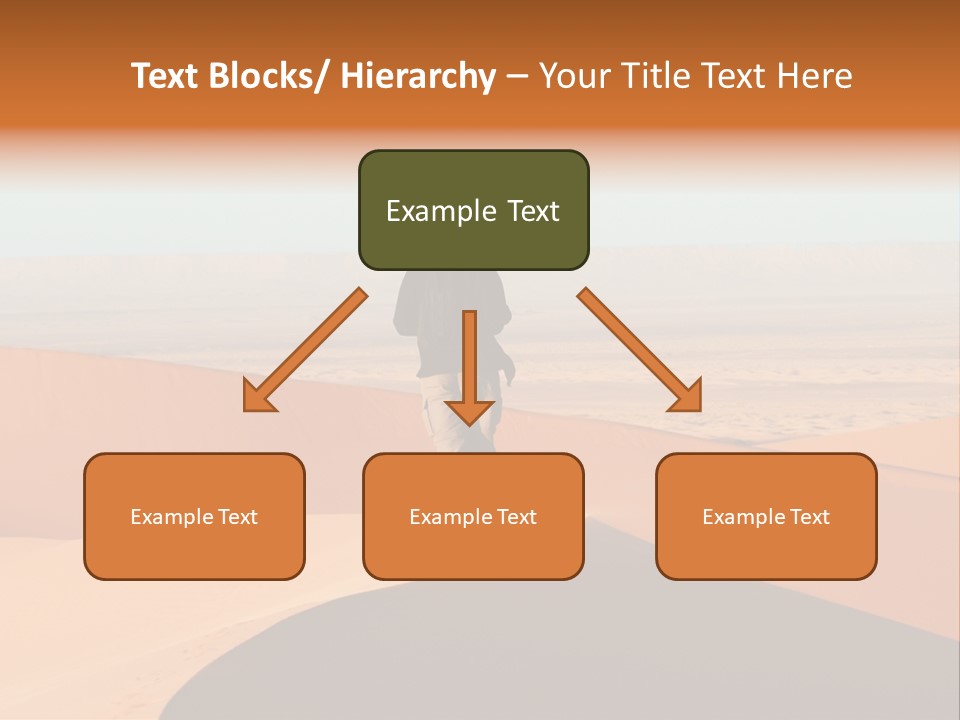 Text Blocks/ Hierarchy – Your Title Text Here

Example Text

Example Text

Example Text

Example Text